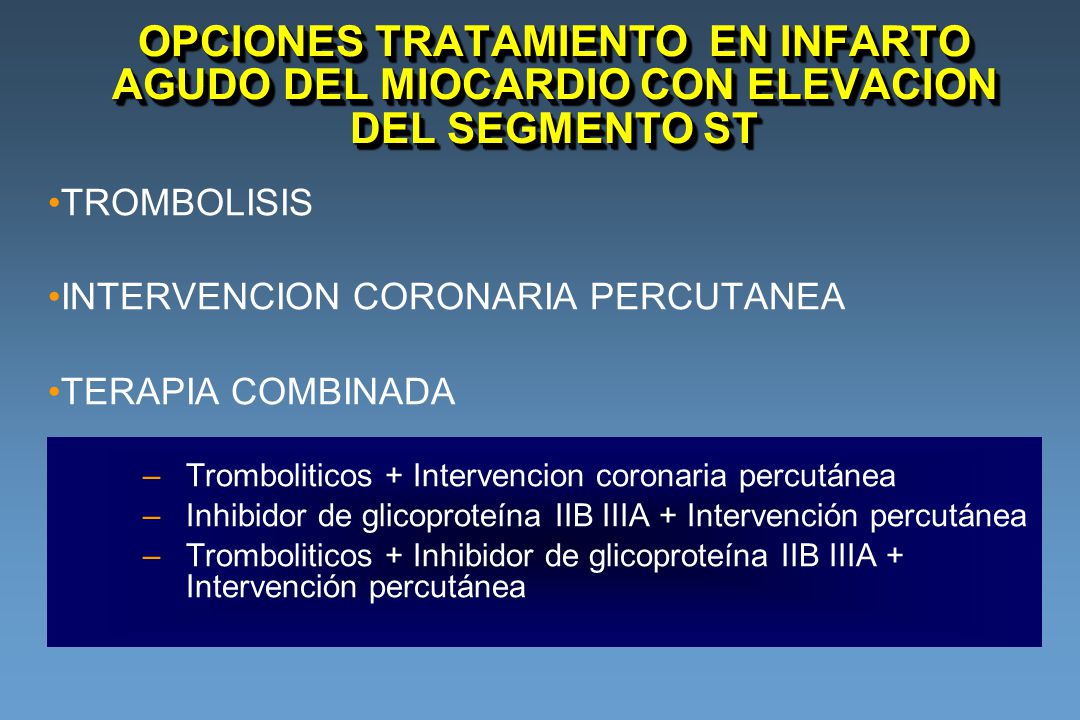 OPCIONES TRATAMIENTO EN INFARTO AGUDO DEL MIOCARDIO CON ELEVACION DEL SEGMENTO ST

•TROMBOLISIS

•INTERVENCION CORONARIA PERCUTANEA

•TERAPIA COMBINADA

– Tromboliticos + Intervencion coronaria percutánea
– Inhibidor de glicoproteína IIB IIIA + Intervención percutánea
– Tromboliticos + Inhibidor de glicoproteína IIB IIIA + Intervención percutánea